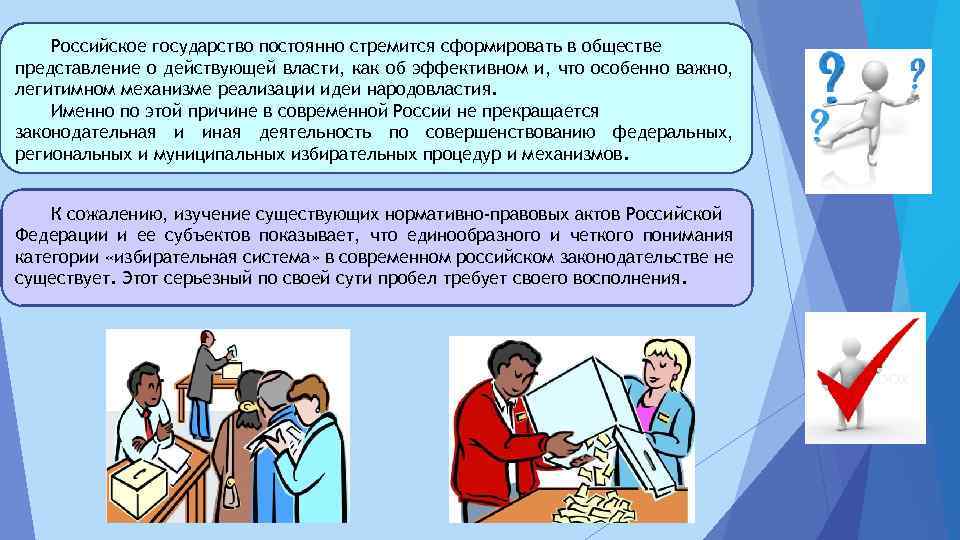 Российское государство постоянно стремится сформировать в обществе представление о действующей власти, как об эффективном и, что особенно важно, легитимном механизме реализации идеи народовластия.

Именно по этой причине в современной России не прекращается законодательная и иная деятельность по совершенствованию федеральных, региональных и муниципальных избирательных процедур и механизмов.

К сожалению, изучение существующих нормативно-правовых актов Российской Федерации и ее субъектов показывает, что единообразного и четкого понимания категории «избирательная система» в современном российском законодательстве не существует. Этот серьезный по своей сути пробел требует своего восполнения.